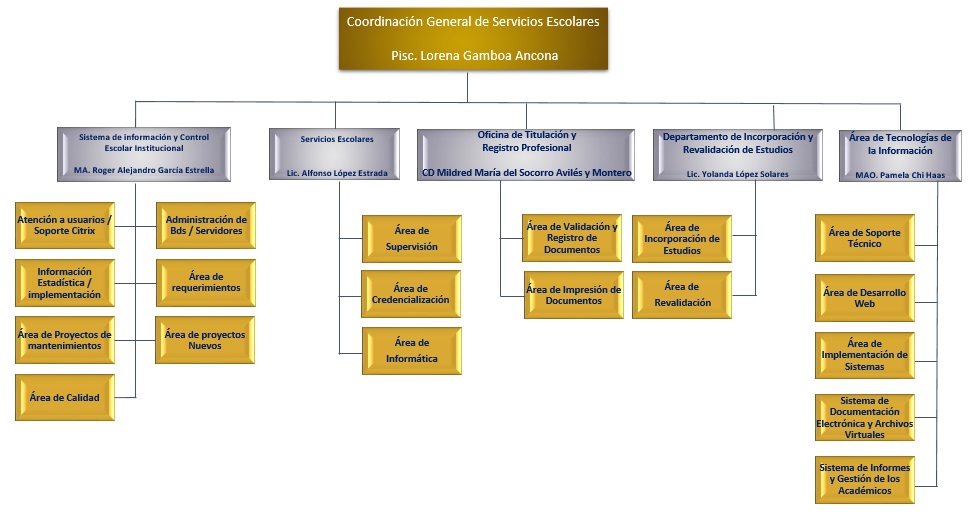 Coordinación General de Servicios Escolares

Pisc. Lorena Gamboa Ancona

Sistema de información y Control Escolar Institucional

MA. Roger Alejandro García Estrella

Atención a usuarios / Soporte Citrix

Administración de Bds / Servidores

Información Estadística / implementación

Área de requerimientos

Área de Proyectos de mantenimientos

Área de proyectos Nuevos

Área de Calidad

Servicios Escolares

Lic. Alfonso López Estrada

Área de Supervisión

Área de Credencialización

Área de Informática

Oficina de Titulación y Registro Profesional

CD Mildred María del Socorro Avilés y Montero

Área de Validación y Registro de Documentos

Área de Impresión de Documentos

Departamento de Incorporación y Revalidación de Estudios

Lic. Yolanda López Solares

Área de Incorporación de Estudios

Área de Revalidación

Área de Tecnologías de la Información

MAO. Pamela Chi Haas

Área de Soporte Técnico

Área de Desarrollo Web

Área de Implementación de Sistemas

Sistema de Documentación Electrónica y Archivos Virtuales

Sistema de Informes y Gestión de los Académicos